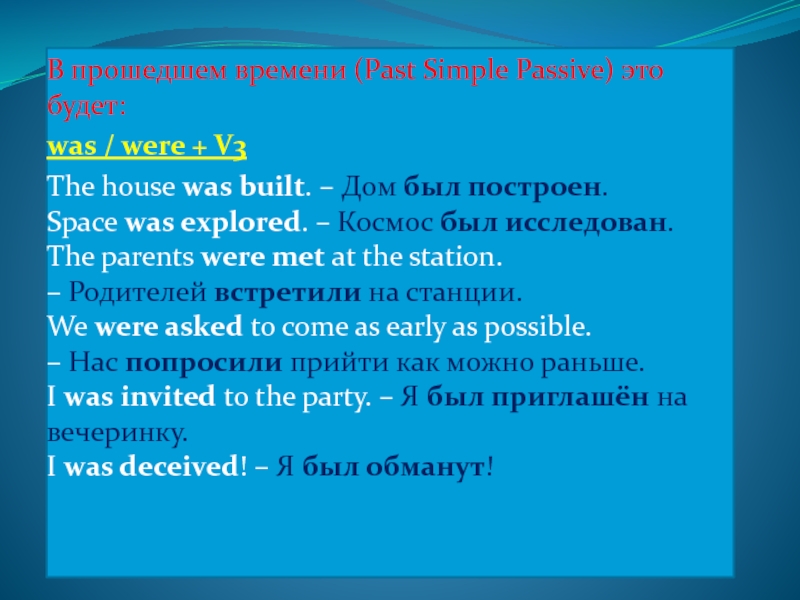 В прошедшем времени (Past Simple Passive) это будет:

was / were + V3

The house was built. – Дом был построен.
Space was explored. – Космос был исследован.
The parents were met at the station.
– Родителей встретили на станции.
We were asked to come as early as possible.
– Нас попросили прийти как можно раньше.
I was invited to the party. – Я был приглашён на вечеринку.
I was deceived! – Я был обманут!